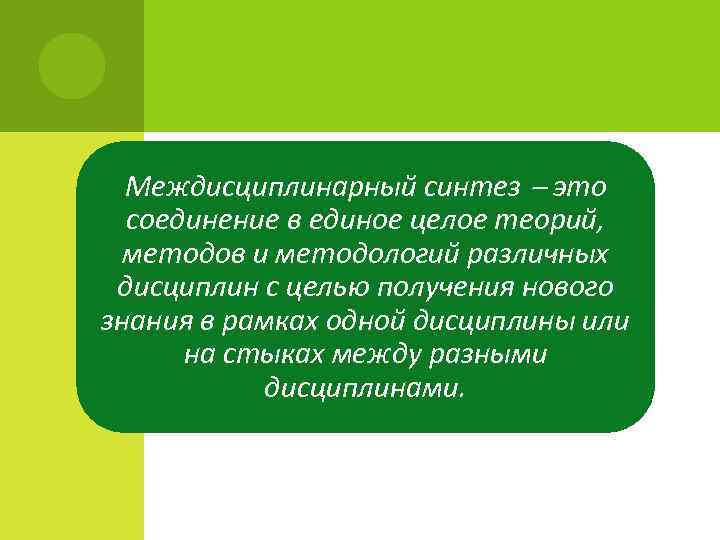 Междисциплинарный синтез – это соединение в единое целое теорий, методов и методологий различных дисциплин с целью получения нового знания в рамках одной дисциплины или на стыках между разными дисциплинами.